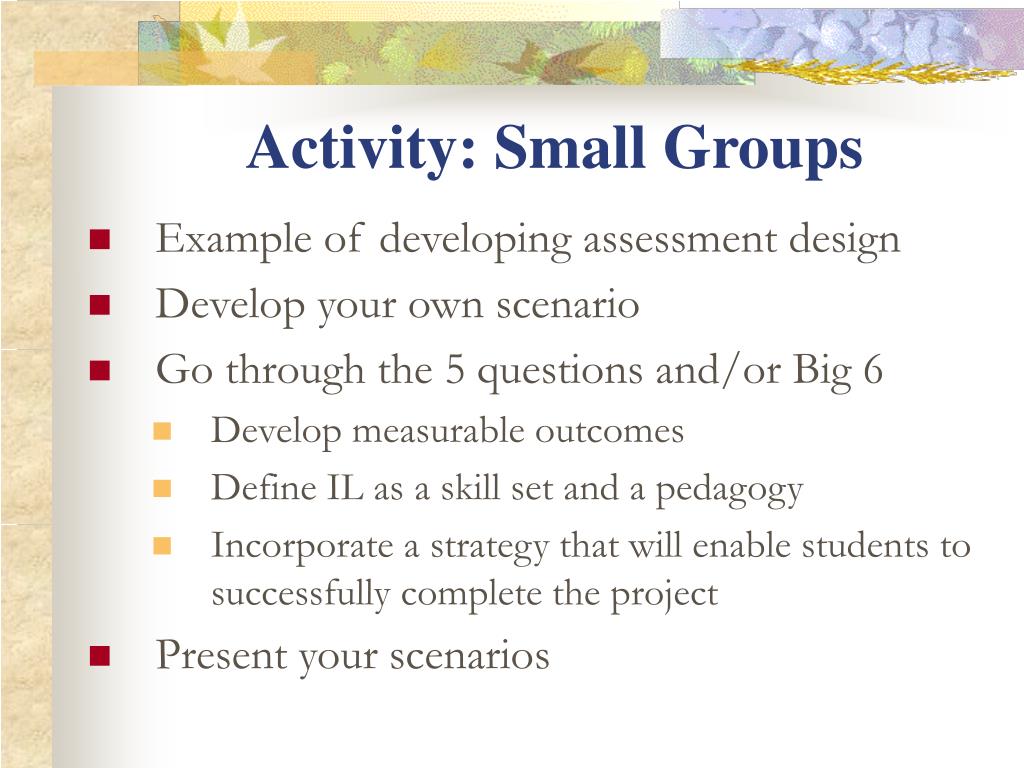 Activity: Small Groups

- Example of developing assessment design
- Develop your own scenario
- Go through the 5 questions and/or Big 6
  - Develop measurable outcomes
  - Define IL as a skill set and a pedagogy
  - Incorporate a strategy that will enable students to successfully complete the project
- Present your scenarios